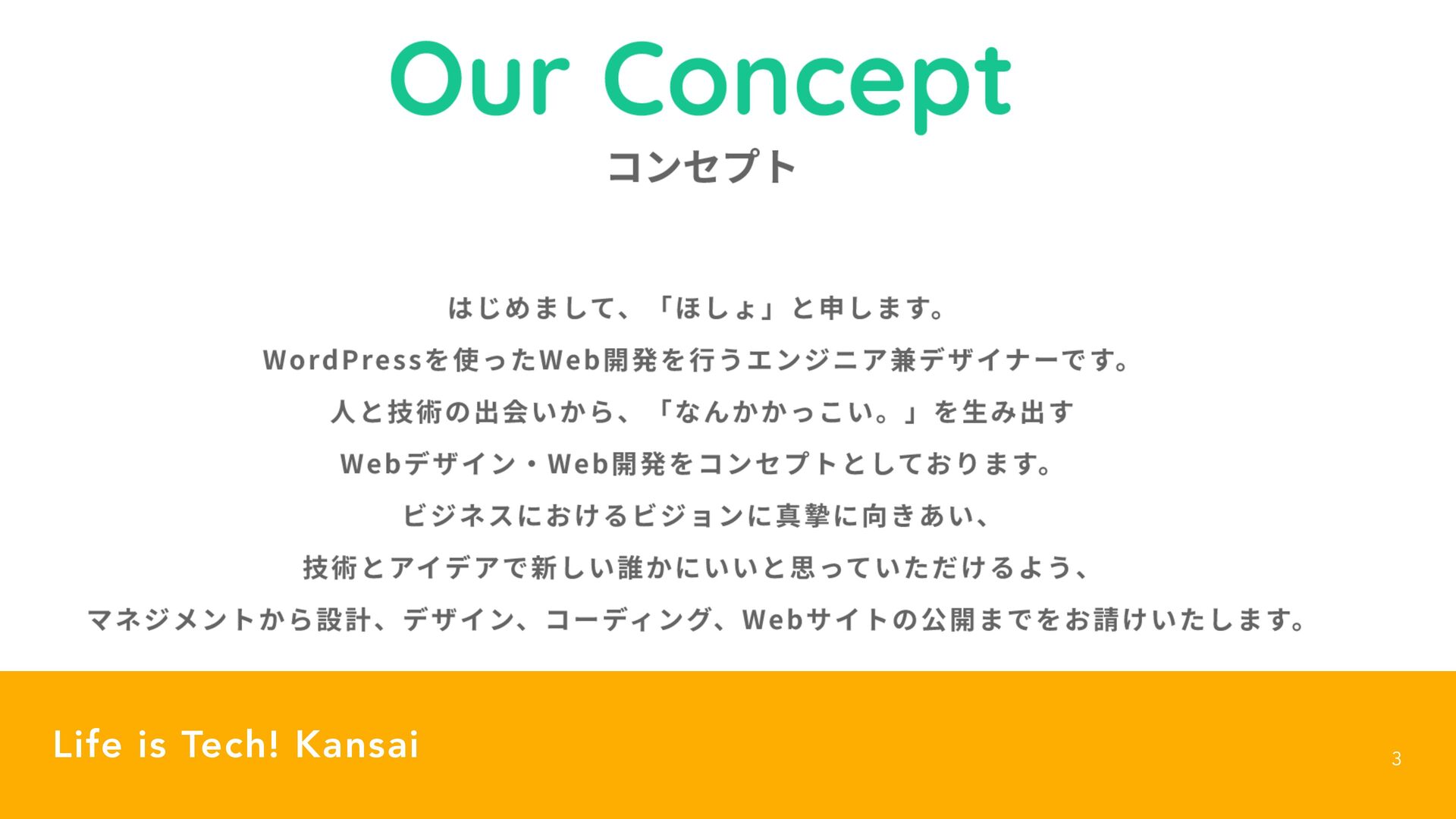 Our Concept
コンセプト

はじめまして、「ほしょ」と申します。
WordPressを使ったWeb開発を行うエンジニア兼デザイナーです。
人と技術の出会いから、「なんかかっこい。」を生み出す
Webデザイン・Web開発をコンセプトとしております。
ビジネスにおけるビジョンに真摯に向きあい、
技術とアイデアで新しい誰かにいいと思っていただけるよう、
マネジメントから設計、デザイン、コーディング、Webサイトの公開までをお請けいたします。

Life is Tech! Kansai
3